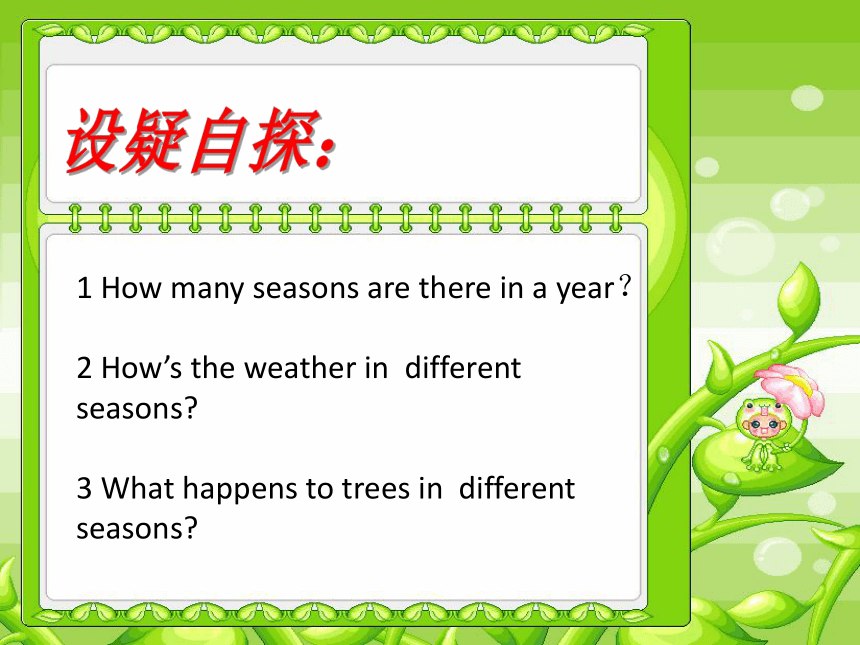 设疑自探:

1 How many seasons are there in a year？

2 How’s the weather in different seasons?

3 What happens to trees in different seasons?